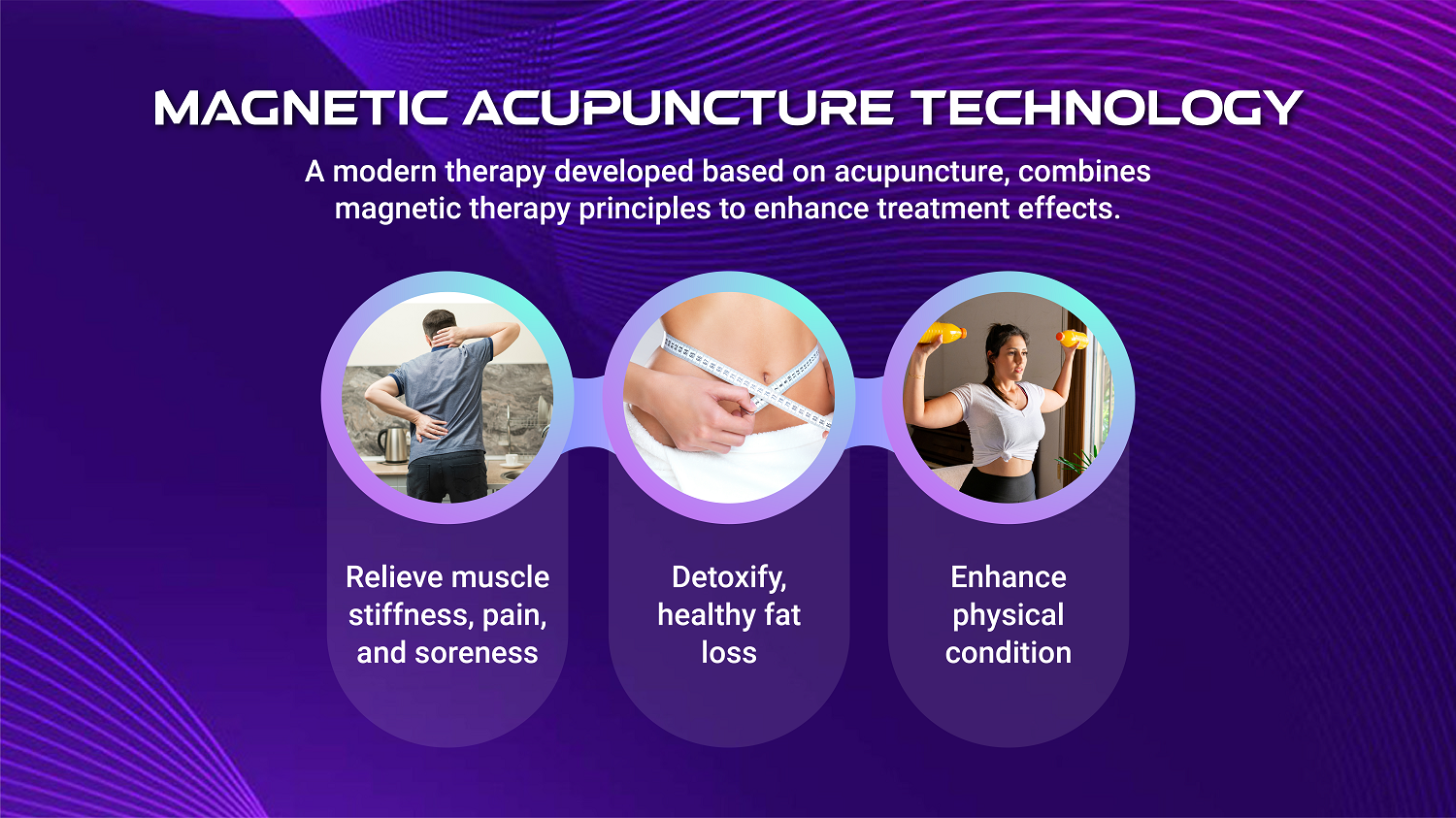 MAGNETIC ACUPUNCTURE TECHNOLOGY

A modern therapy developed based on acupuncture, combines magnetic therapy principles to enhance treatment effects.

Relieve muscle stiffness, pain, and soreness

Detoxify, healthy fat loss

Enhance physical condition